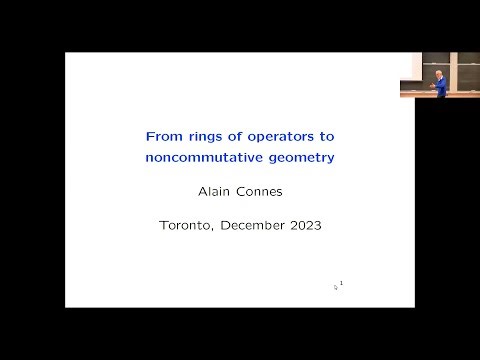 From rings of operators to noncommutative geometry

Alain Connes

Toronto, December 2023

1